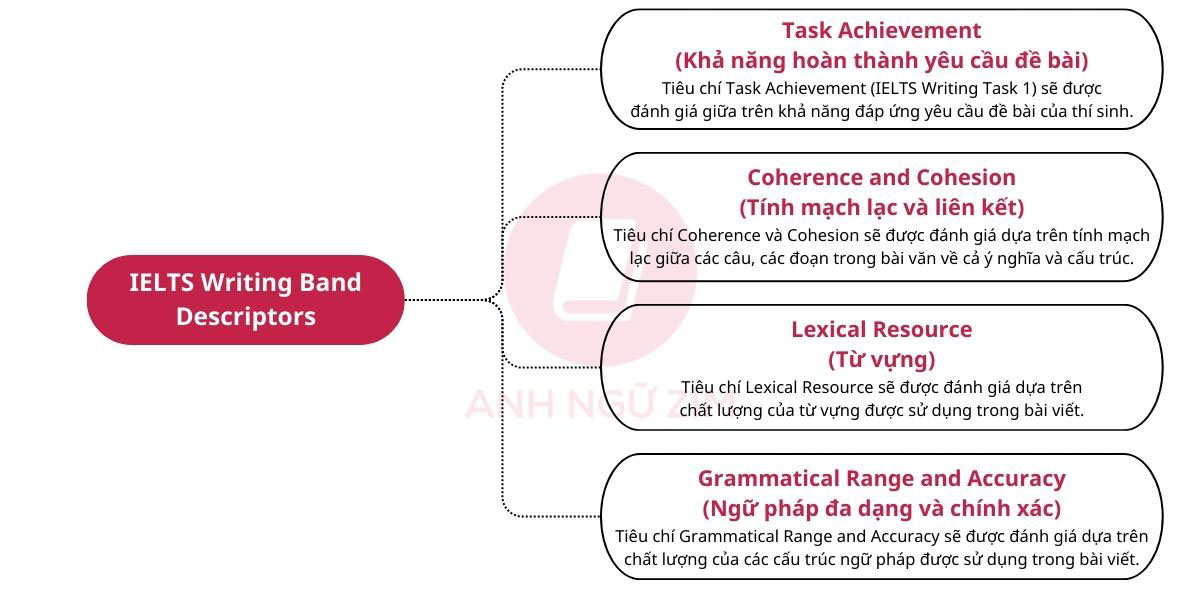 IELTS Writing Band Descriptors

Task Achievement
(Khả năng hoàn thành yêu cầu đề bài)
Tiêu chí Task Achievement (IELTS Writing Task 1) sẽ được đánh giá giữa trên khả năng đáp ứng yêu cầu đề bài của thí sinh.

Coherence and Cohesion
(Tính mạch lạc và liên kết)
Tiêu chí Coherence và Cohesion sẽ được đánh giá dựa trên tính mạch lạc giữa các câu, các đoạn trong bài văn về cả ý nghĩa và cấu trúc.

Lexical Resource
(Từ vựng)
Tiêu chí Lexical Resource sẽ được đánh giá dựa trên chất lượng của từ vựng được sử dụng trong bài viết.

Grammatical Range and Accuracy
(Ngữ pháp đa dạng và chính xác)
Tiêu chí Grammatical Range and Accuracy sẽ được đánh giá dựa trên chất lượng của các cấu trúc ngữ pháp được sử dụng trong bài viết.

ANH NGỮ ZIM